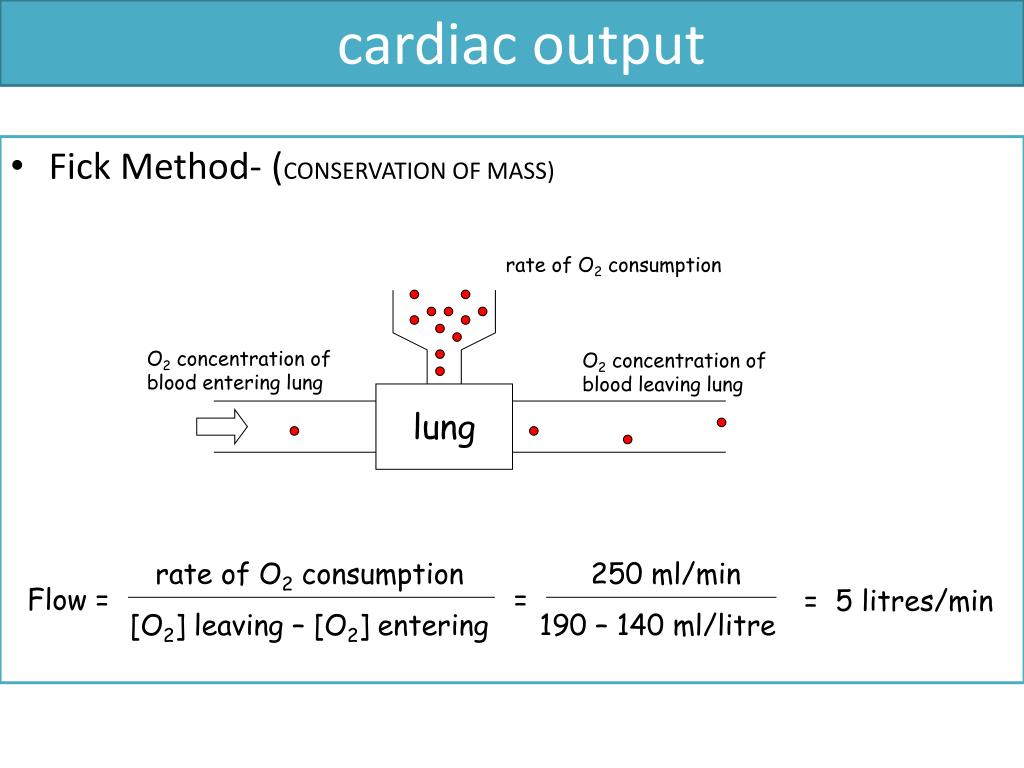 cardiac output

• Fick Method- (CONSERVATION OF MASS)

rate of $O_2$ consumption

$O_2$ concentration of blood entering lung

$O_2$ concentration of blood leaving lung

lung

Flow = $\frac{\text{rate of } O_2 \text{ consumption}}{[O_2] \text{ leaving} - [O_2] \text{ entering}}$ = $\frac{250 \text{ ml/min}}{190 - 140 \text{ ml/litre}}$ = 5 litres/min